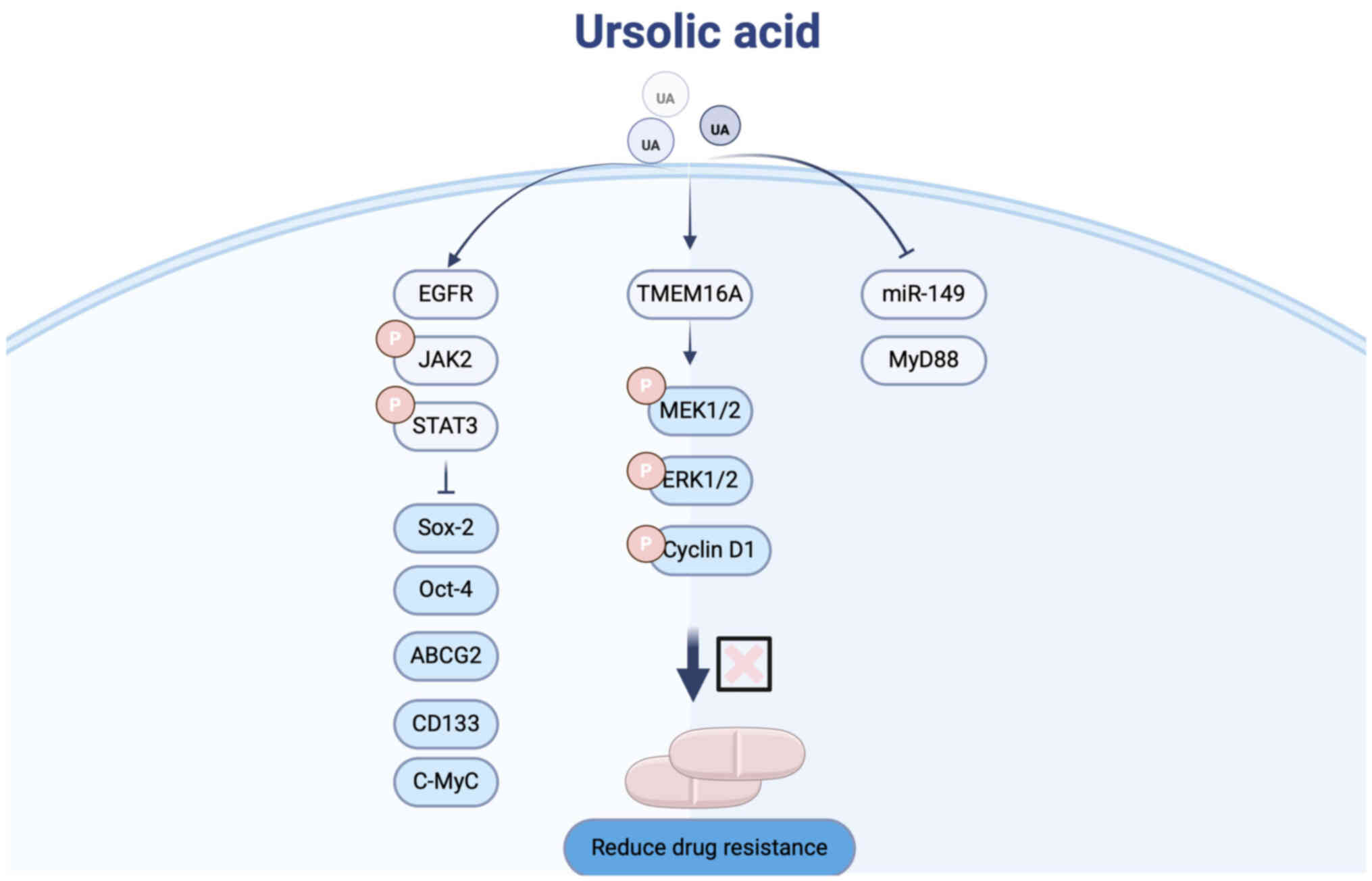 Ursolic acid

UA

UA

UA

EGFR

P

JAK2

P

STAT3

Sox-2

Oct-4

ABCG2

CD133

C-MyC

TMEM16A

P

MEK1/2

P

ERK1/2

P

Cyclin D1

miR-149

MyD88

Reduce drug resistance